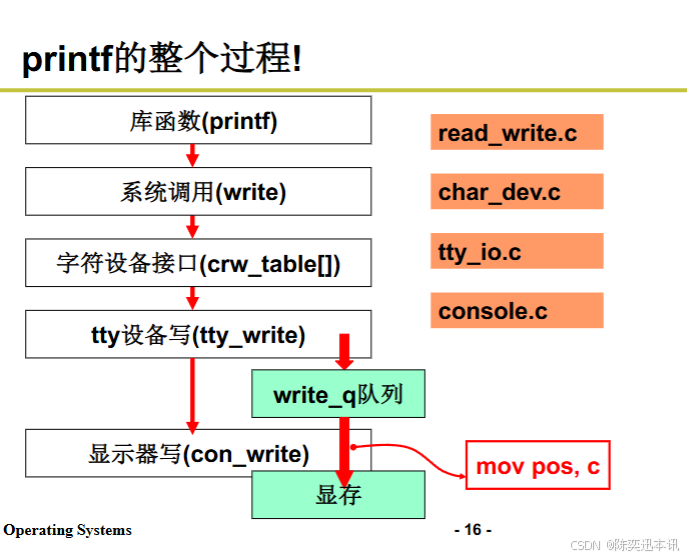 printf的整个过程!

库函数(printf)

系统调用(write)

字符设备接口(crw_table[])

tty设备写(tty_write)

write_q队列

显示器写(con_write)

显存

read_write.c

char_dev.c

tty_io.c

console.c

mov pos, c

Operating Systems

- 16 -

CSDN @陈奕迅本讯